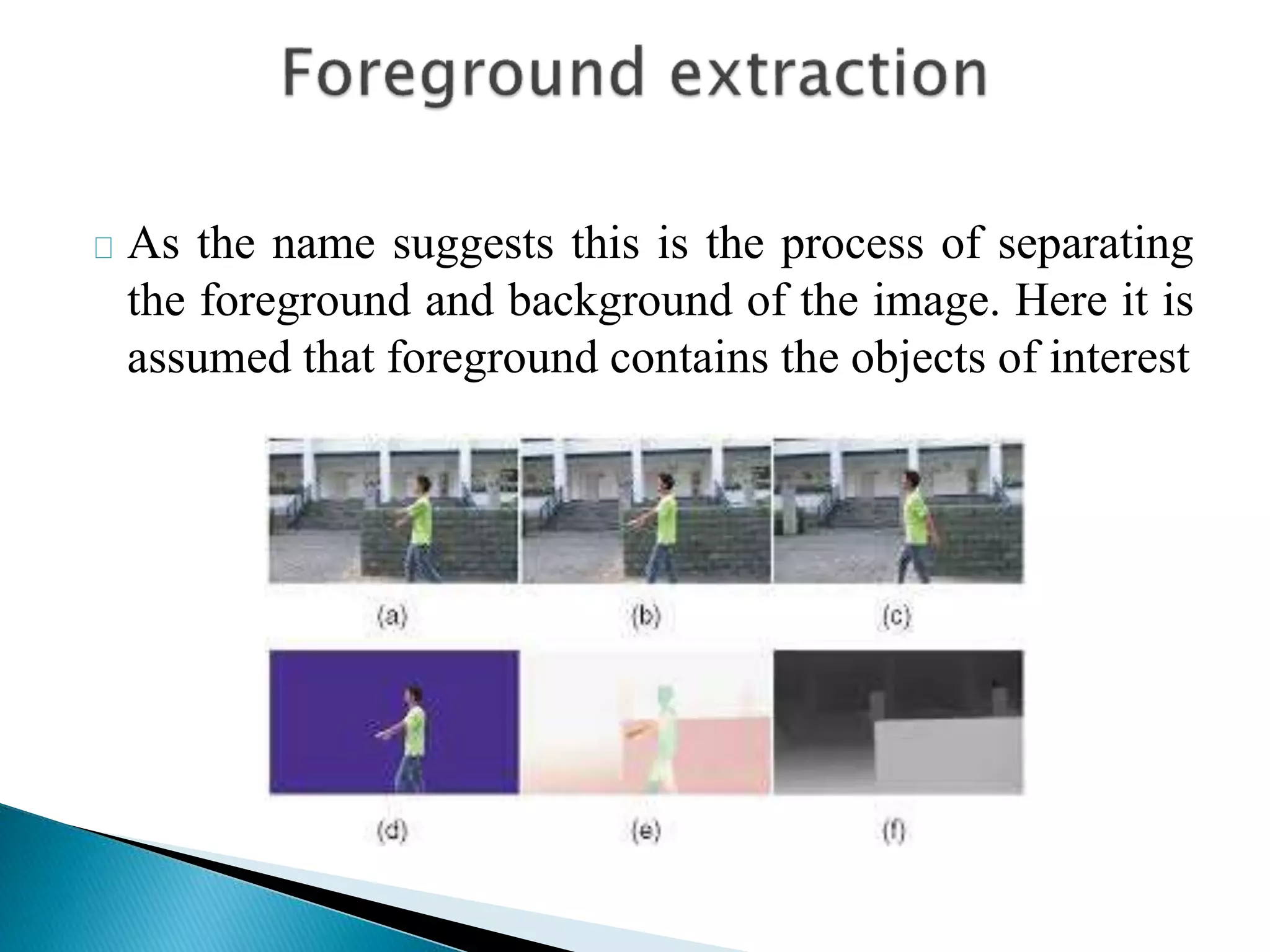 Foreground extraction

□ As the name suggests this is the process of separating the foreground and background of the image. Here it is assumed that foreground contains the objects of interest

(a)

(b)

(c)

(d)

(e)

(f)